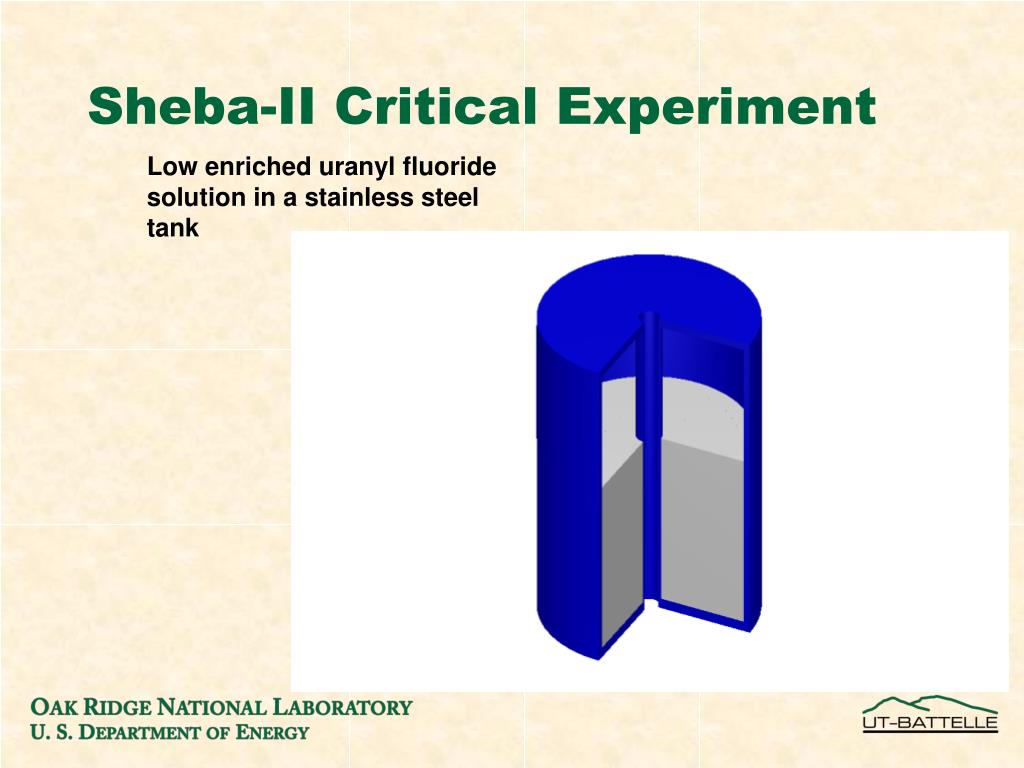 Sheba-II Critical Experiment

Low enriched uranyl fluoride solution in a stainless steel tank

OAK RIDGE NATIONAL LABORATORY
U. S. DEPARTMENT OF ENERGY

UT-BATTELLE